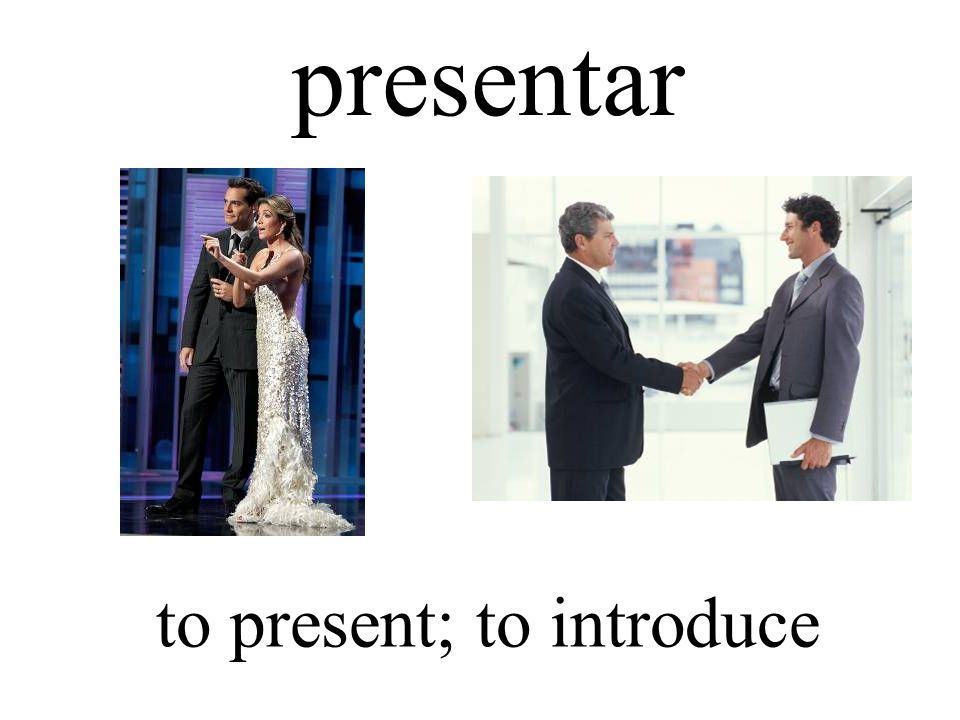 presentar

to present; to introduce